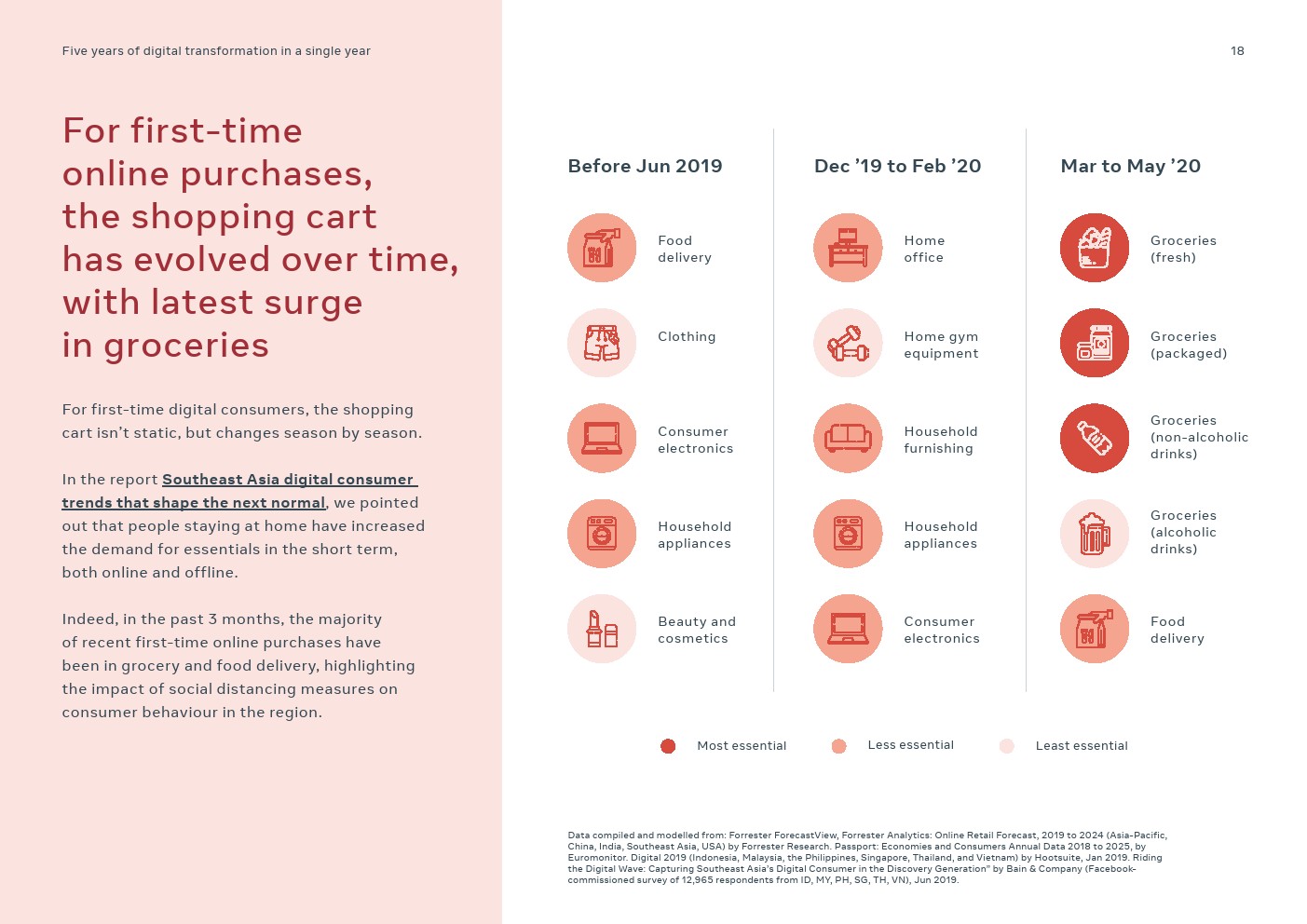 Five years of digital transformation in a single year

18

For first-time online purchases, the shopping cart has evolved over time, with latest surge in groceries

For first-time digital consumers, the shopping cart isn't static, but changes season by season.

In the report Southeast Asia digital consumer trends that shape the next normal, we pointed out that people staying at home have increased the demand for essentials in the short term, both online and offline.

Indeed, in the past 3 months, the majority of recent first-time online purchases have been in grocery and food delivery, highlighting the impact of social distancing measures on consumer behaviour in the region.

Before Jun 2019

Food delivery

Clothing

Consumer electronics

Household appliances

Beauty and cosmetics

Dec '19 to Feb '20

Home office

Home gym equipment

Household furnishing

Household appliances

Consumer electronics

Mar to May '20

Groceries (fresh)

Groceries (packaged)

Groceries (non-alcoholic drinks)

Groceries (alcoholic drinks)

Food delivery

Most essential

Less essential

Least essential

Data compiled and modelled from: Forrester ForecastView, Forrester Analytics: Online Retail Forecast, 2019 to 2024 (Asia-Pacific, China, India, Southeast Asia, USA) by Forrester Research. Passport: Economies and Consumers Annual Data 2018 to 2025, by Euromonitor. Digital 2019 (Indonesia, Malaysia, the Philippines, Singapore, Thailand, and Vietnam) by Hootsuite, Jan 2019. Riding the Digital Wave: Capturing Southeast Asia's Digital Consumer in the Discovery Generation" by Bain & Company (Facebook-commissioned survey of 12,965 respondents from ID, MY, PH, SG, TH, VN), Jun 2019.